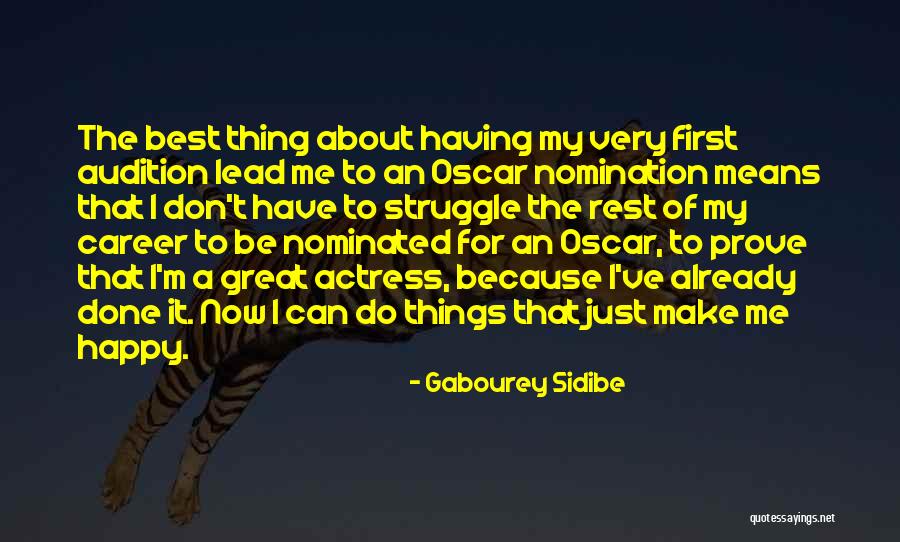 The best thing about having my very first audition lead me to an Oscar nomination means that I don't have to struggle the rest of my career to be nominated for an Oscar, to prove that I'm a great actress, because I've already done it. Now I can do things that just make me happy.

- Gabourey Sidibe

quotessayings.net